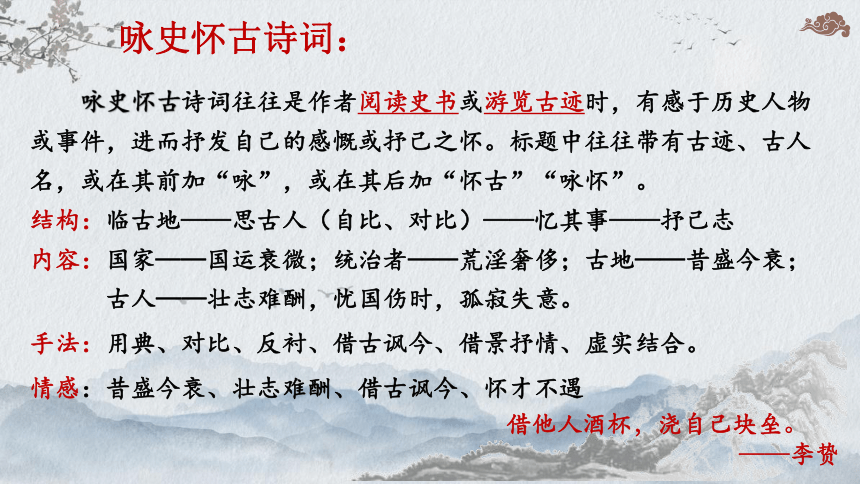 咏史怀古诗词：

咏史怀古诗词往往是作者阅读史书或游览古迹时，有感于历史人物或事件，进而抒发自己的感慨或抒己之怀。标题中往往带有古迹、古人名，或在其前加“咏”，或在其后加“怀古”“咏怀”。

结构：临古地——思古人（自比、对比）——忆其事——抒己志

内容：国家——国运衰微；统治者——荒淫奢侈；古地——昔盛今衰；古人——壮志难酬，忧国伤时，孤寂失意。

手法：用典、对比、反衬、借古讽今、借景抒情、虚实结合。

情感：昔盛今衰、壮志难酬、借古讽今、怀才不遇

借他人酒杯，浇自己块垒。
——李贽